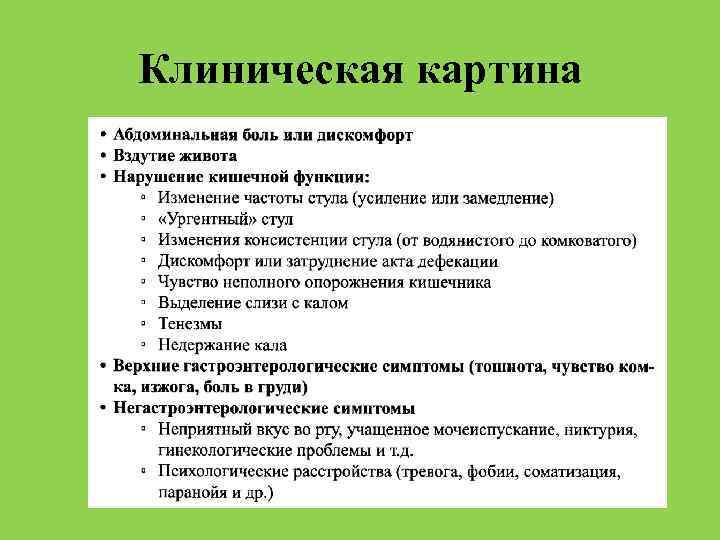 Клиническая картина

• Абдоминальная боль или дискомфорт
• Вздутие живота
• Нарушение кишечной функции:
▫ Изменение частоты стула (усиление или замедление)
▫ «Ургентный» стул
▫ Изменения консистенции стула (от водянистого до комковатого)
▫ Дискомфорт или затруднение акта дефекации
▫ Чувство неполного опорожнения кишечника
▫ Выделение слизи с калом
▫ Тенезмы
▫ Недержание кала
• Верхние гастроэнтерологические симптомы (тошнота, чувство комка, изжога, боль в груди)
• Негастроэнтерологические симптомы
▫ Неприятный вкус во рту, учащенное мочеиспускание, никтурия, гинекологические проблемы и т.д.
▫ Психологические расстройства (тревога, фобии, соматизация, паранойя и др.)